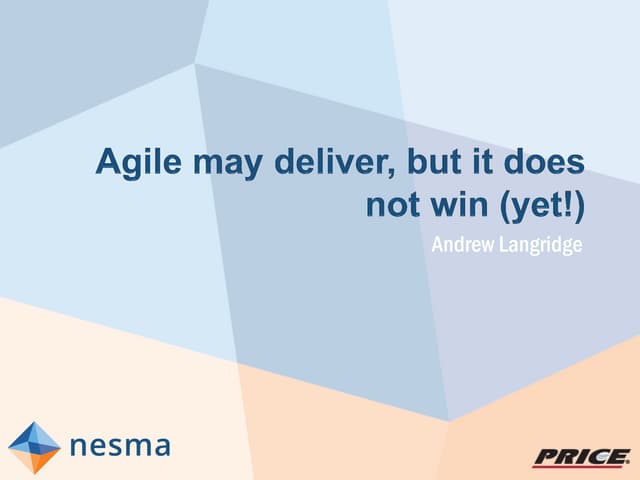 Agile may deliver, but it does not win (yet!)

Andrew Langridge

nesma

PRICE